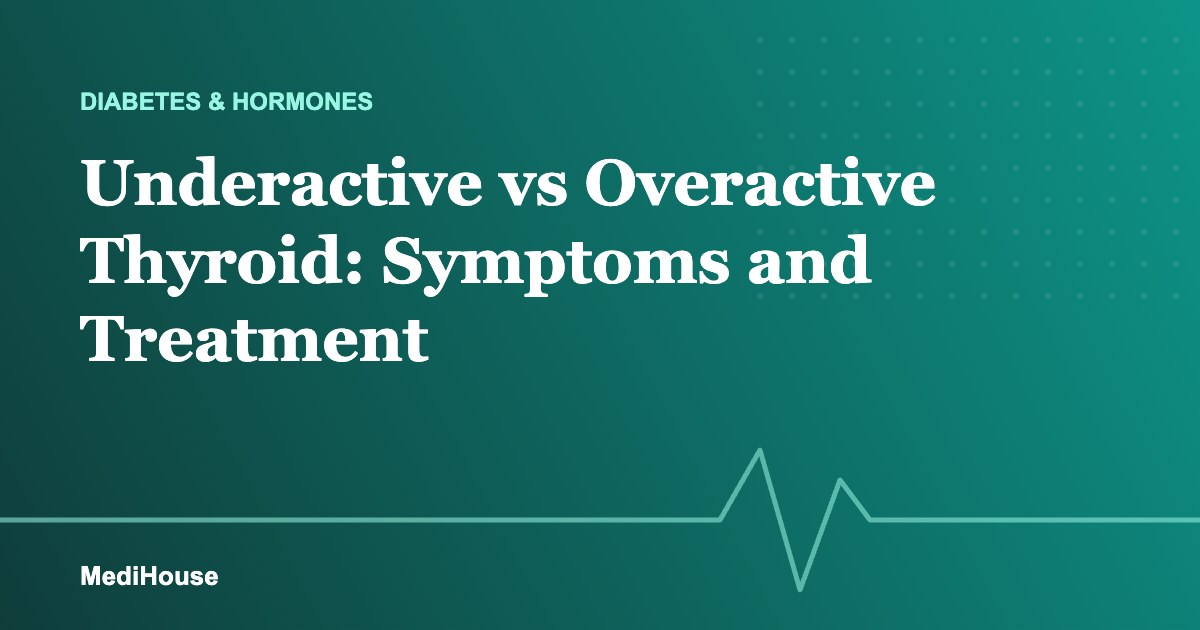 DIABETES & HORMONES

Underactive vs Overactive Thyroid: Symptoms and Treatment

MediHouse